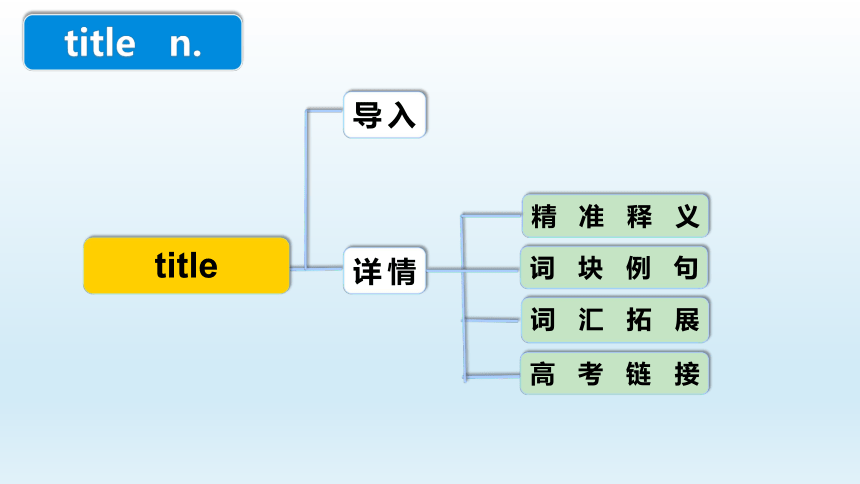 title n.

title

导入

详情

精准释义

词块例句

词汇拓展

高考链接